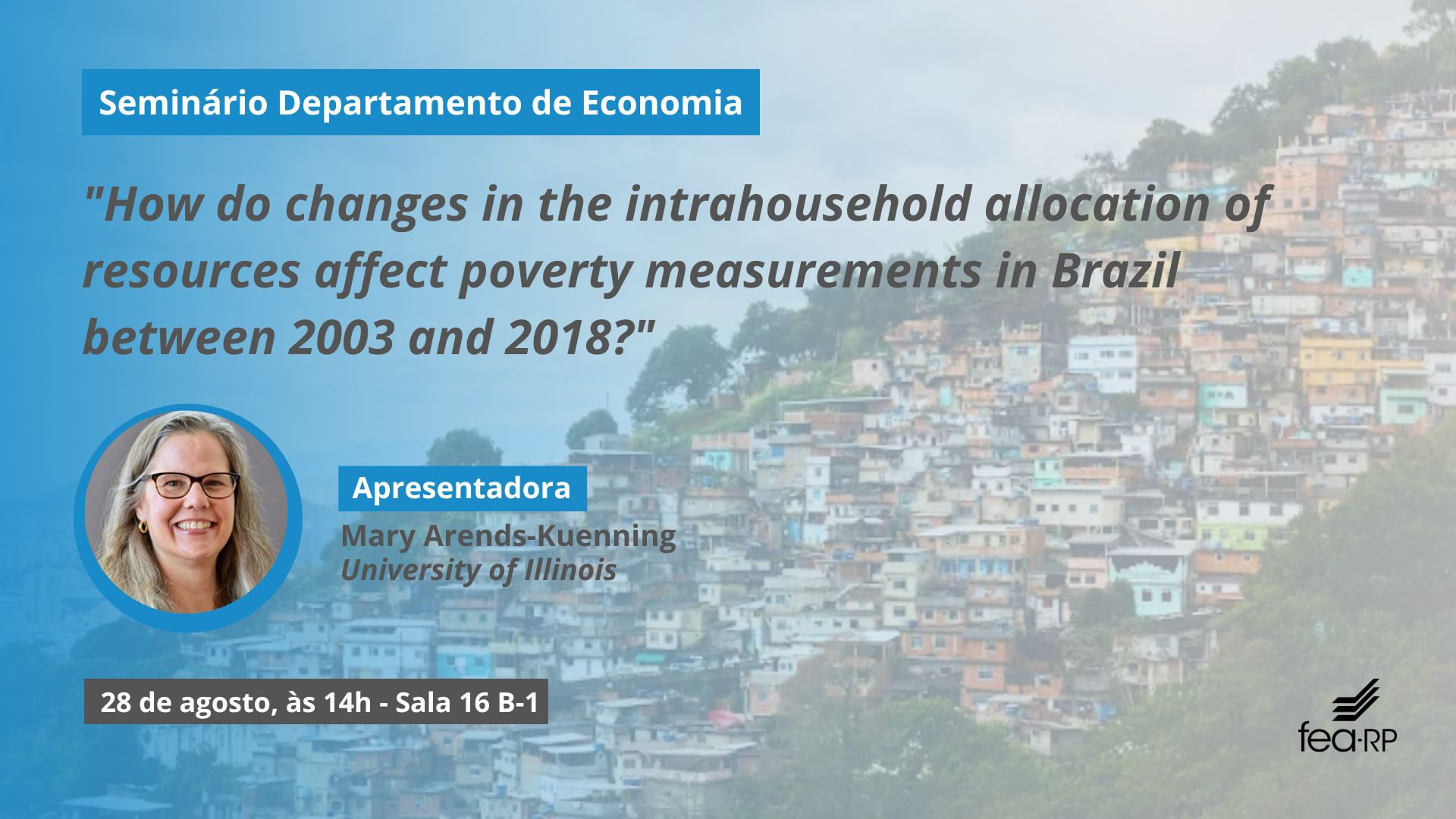 Seminário Departamento de Economia

"How do changes in the intrahousehold allocation of resources affect poverty measurements in Brazil between 2003 and 2018?"

Apresentadora

Mary Arends-Kuenning
University of Illinois

28 de agosto, às 14h - Sala 16 B-1

fea·RP